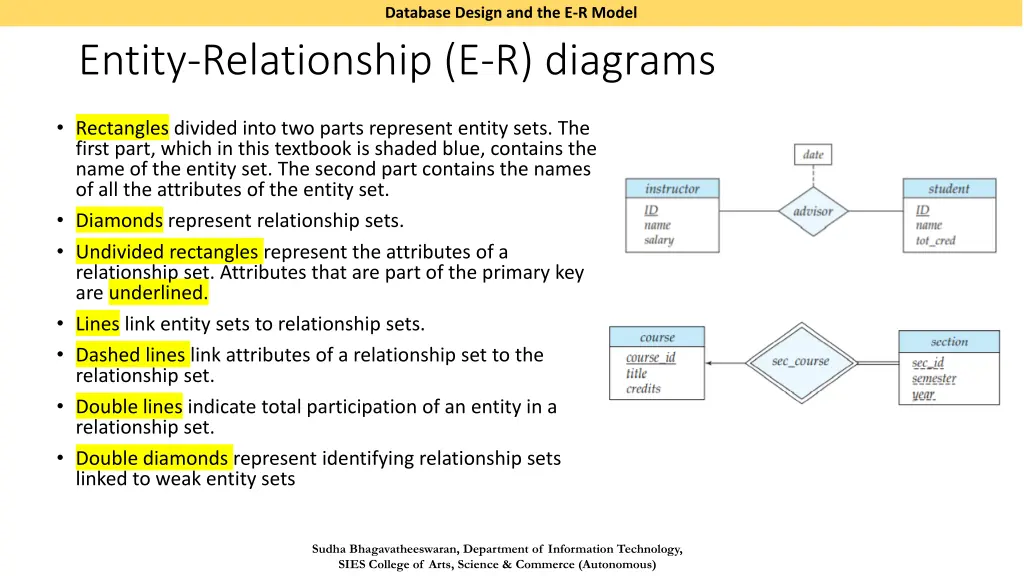 Database Design and the E-R Model

Entity-Relationship (E-R) diagrams

• Rectangles divided into two parts represent entity sets. The first part, which in this textbook is shaded blue, contains the name of the entity set. The second part contains the names of all the attributes of the entity set.
• Diamonds represent relationship sets.
• Undivided rectangles represent the attributes of a relationship set. Attributes that are part of the primary key are underlined.
• Lines link entity sets to relationship sets.
• Dashed lines link attributes of a relationship set to the relationship set.
• Double lines indicate total participation of an entity in a relationship set.
• Double diamonds represent identifying relationship sets linked to weak entity sets

date

instructor
ID
name
salary

advisor

student
ID
name
tot_cred

course
course_id
title
credits

sec_course

section
sec_id
semester
year

Sudha Bhagavatheeswaran, Department of Information Technology,
SIES College of Arts, Science & Commerce (Autonomous)